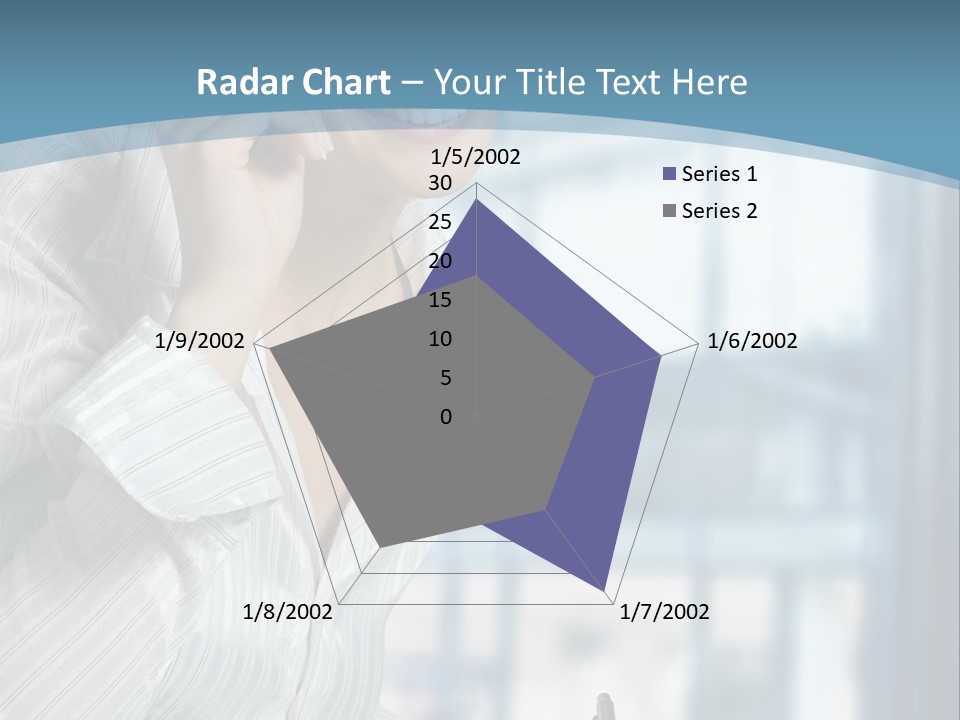 Radar Chart – Your Title Text Here

1/5/2002
30
25
20
15
10
5
0
1/6/2002
1/7/2002
1/8/2002
1/9/2002

Series 1
Series 2